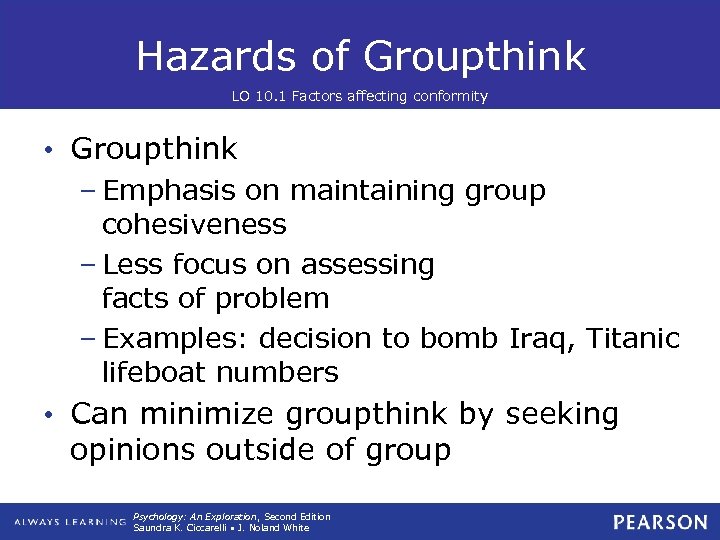 Hazards of Groupthink

LO 10.1 Factors affecting conformity

• Groupthink
– Emphasis on maintaining group cohesiveness
– Less focus on assessing facts of problem
– Examples: decision to bomb Iraq, Titanic lifeboat numbers
• Can minimize groupthink by seeking opinions outside of group

ALWAYS LEARNING

Psychology: An Exploration, Second Edition
Saundra K. Ciccarelli • J. Noland White

PEARSON